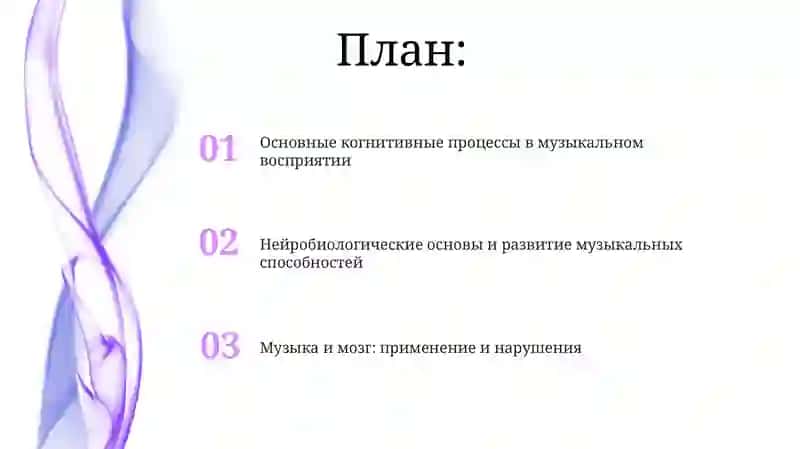 План:

01 Основные когнитивные процессы в музыкальном восприятии

02 Нейробиологические основы и развитие музыкальных способностей

03 Музыка и мозг: применение и нарушения